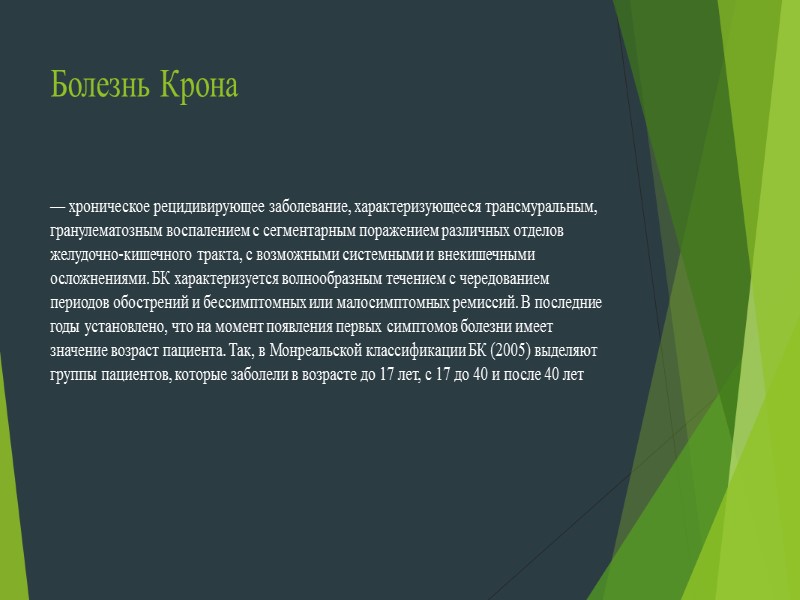 Болезнь Крона

— хроническое рецидивирующее заболевание, характеризующееся трансмуральным, гранулематозным воспалением с сегментарным поражением различных отделов желудочно-кишечного тракта, с возможными системными и внекишечными осложнениями. БК характеризуется волнообразным течением с чередованием периодов обострений и бессимптомных или малосимптомных ремиссий. В последние годы установлено, что на момент появления первых симптомов болезни имеет значение возраст пациента. Так, в Монреальской классификации БК (2005) выделяют группы пациентов, которые заболели в возрасте до 17 лет, с 17 до 40 и после 40 лет